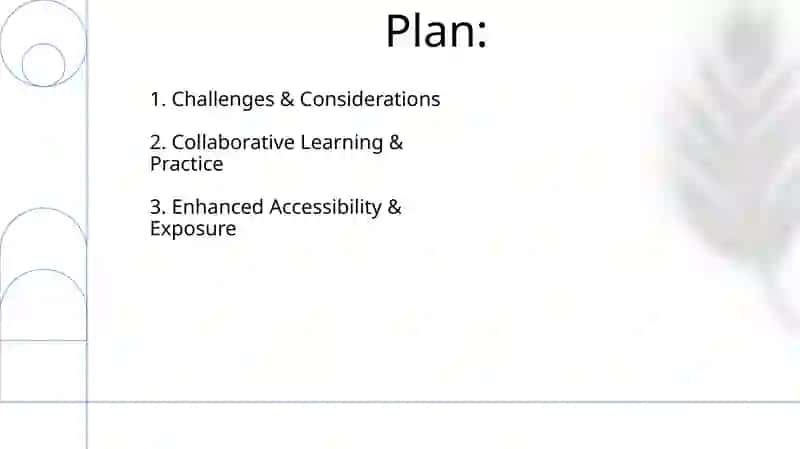 Plan:

1. Challenges & Considerations

2. Collaborative Learning & Practice

3. Enhanced Accessibility & Exposure